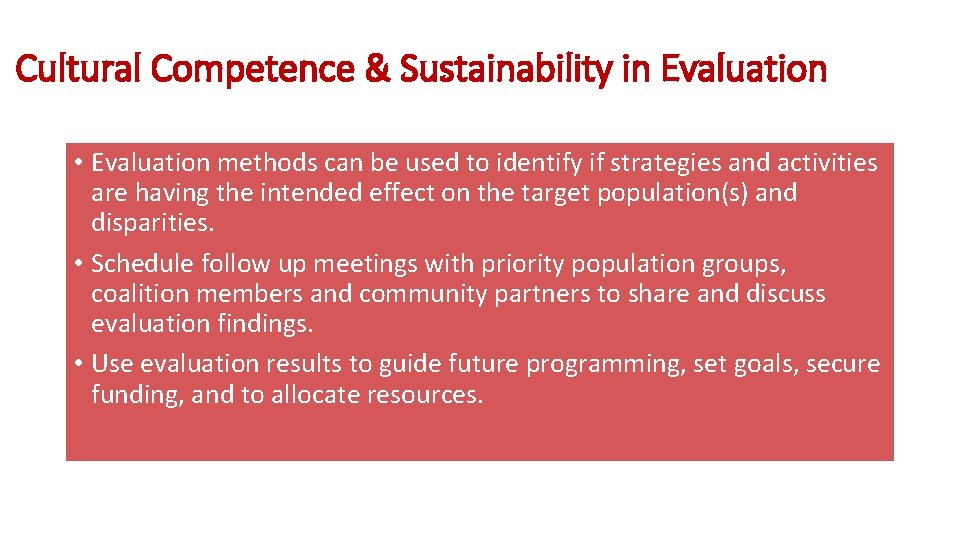 Cultural Competence & Sustainability in Evaluation

• Evaluation methods can be used to identify if strategies and activities are having the intended effect on the target population(s) and disparities.

• Schedule follow up meetings with priority population groups, coalition members and community partners to share and discuss evaluation findings.

• Use evaluation results to guide future programming, set goals, secure funding, and to allocate resources.